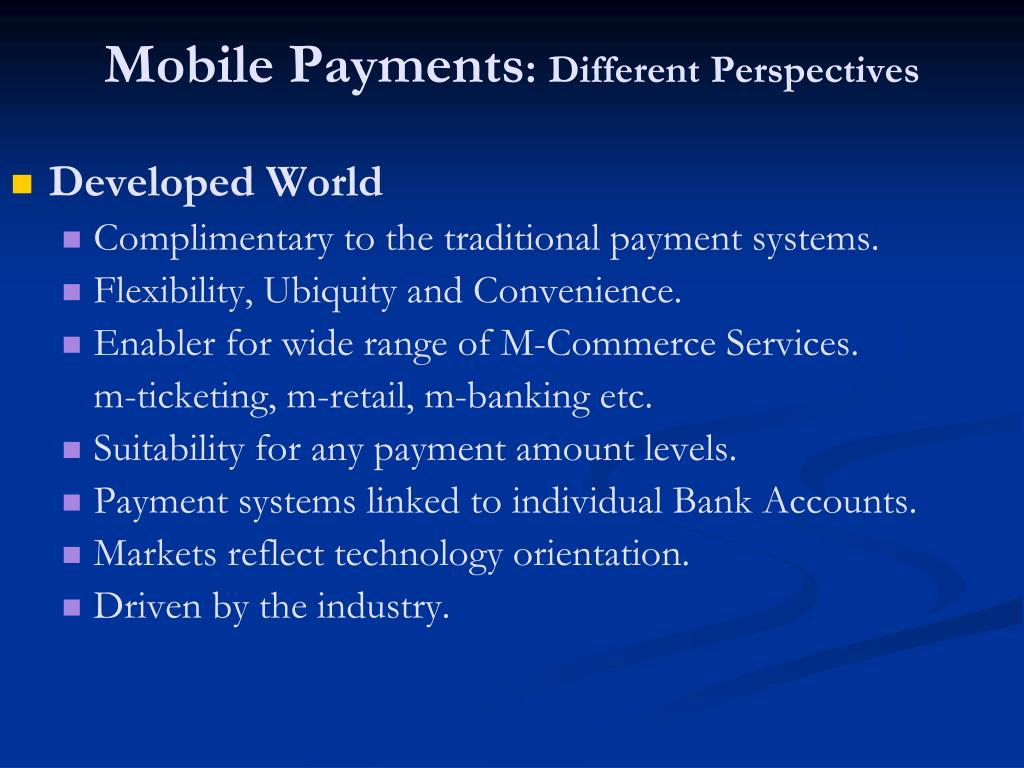 Mobile Payments: Different Perspectives

Developed World

Complimentary to the traditional payment systems.

Flexibility, Ubiquity and Convenience.

Enabler for wide range of M-Commerce Services. m-ticketing, m-retail, m-banking etc.

Suitability for any payment amount levels.

Payment systems linked to individual Bank Accounts.

Markets reflect technology orientation.

Driven by the industry.